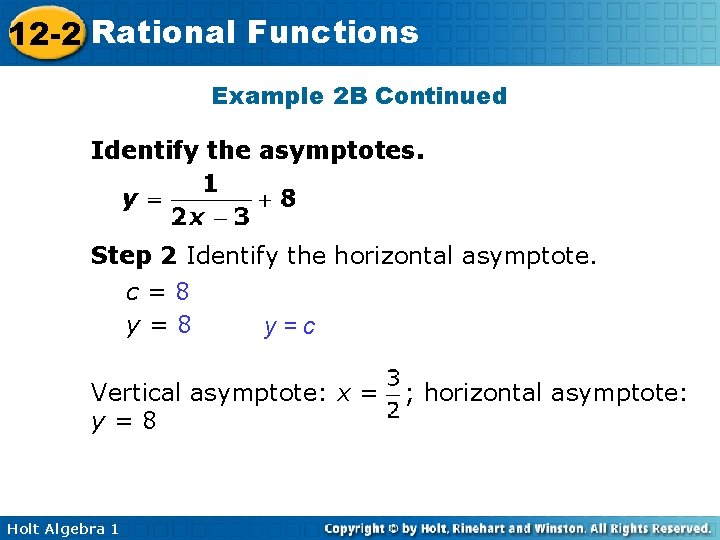 12-2 Rational Functions

Example 2B Continued

Identify the asymptotes.

$y = \frac{1}{2x - 3} + 8$

Step 2 Identify the horizontal asymptote.

$c = 8$

$y = 8$ $y = c$

Vertical asymptote: $x = \frac{3}{2}$; horizontal asymptote: $y = 8$

Holt Algebra 1

Copyright © by Holt, Rinehart and Winston. All Rights Reserved.